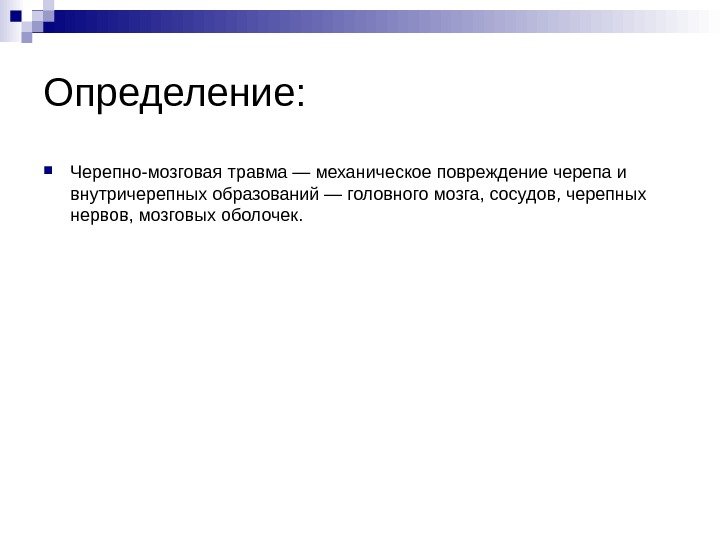 Определение:

Черепно-мозговая травма — механическое повреждение черепа и внутричерепных образований — головного мозга, сосудов, черепных нервов, мозговых оболочек.